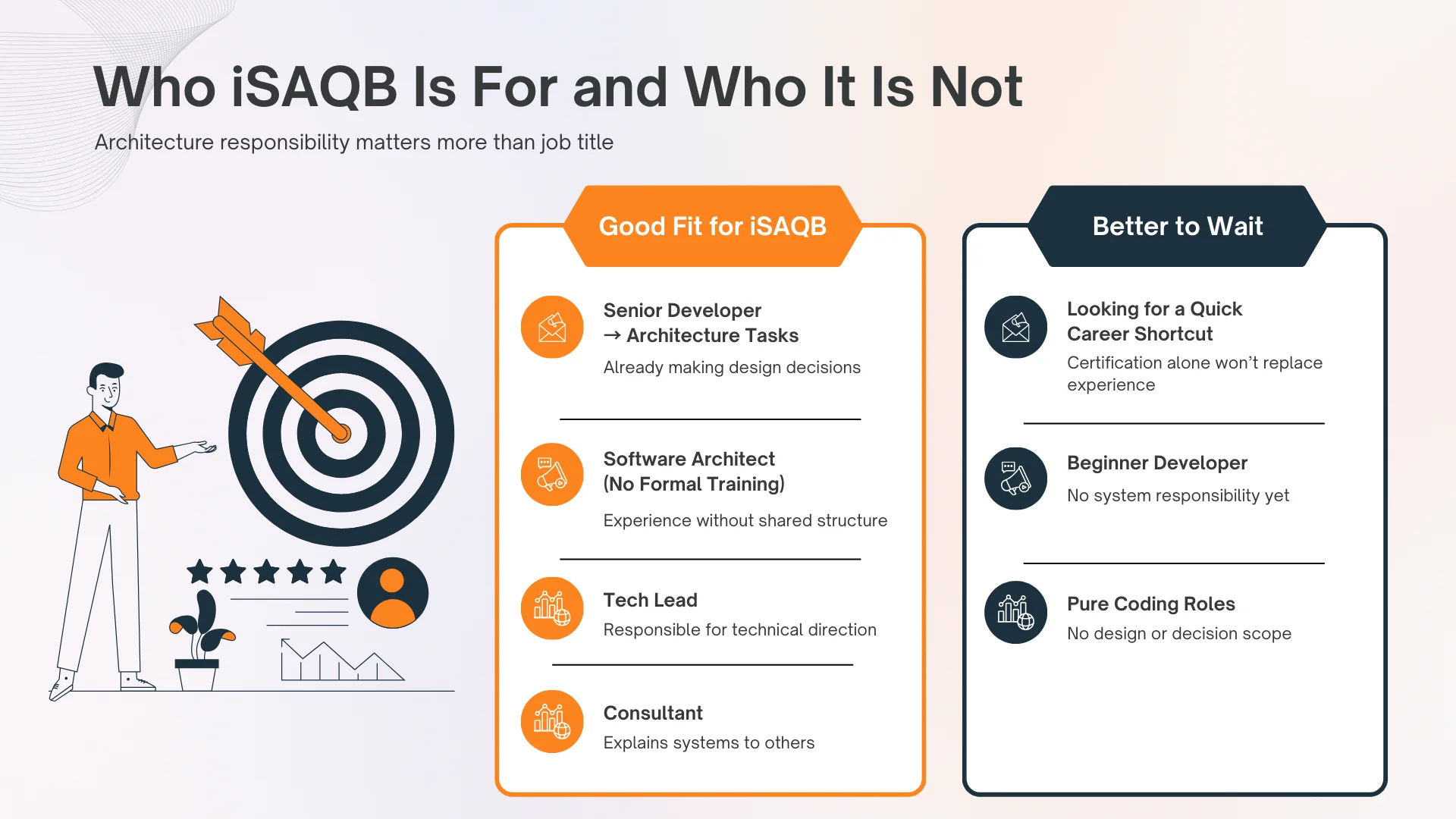 Who iSAQB Is For and Who It Is Not

Architecture responsibility matters more than job title

Good Fit for iSAQB

Senior Developer → Architecture Tasks

Already making design decisions

Software Architect (No Formal Training)

Experience without shared structure

Tech Lead

Responsible for technical direction

Consultant

Explains systems to others

Better to Wait

Looking for a Quick Career Shortcut

Certification alone won't replace experience

Beginner Developer

No system responsibility yet

Pure Coding Roles

No design or decision scope